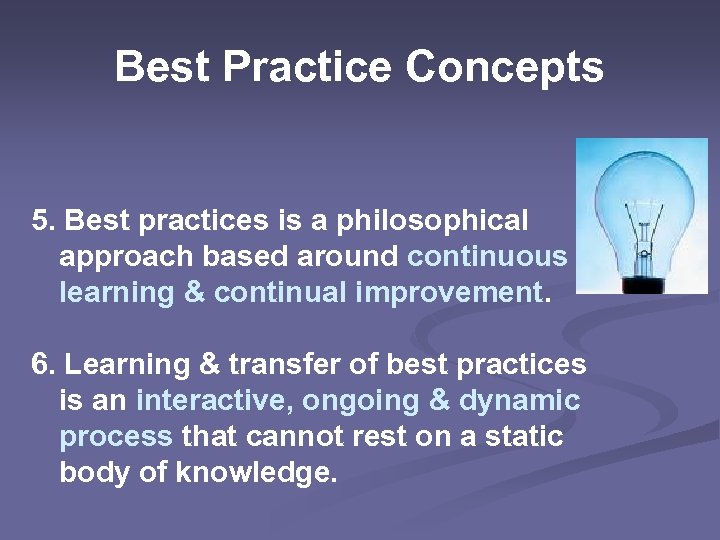 Best Practice Concepts

5. Best practices is a philosophical approach based around continuous learning & continual improvement.

6. Learning & transfer of best practices is an interactive, ongoing & dynamic process that cannot rest on a static body of knowledge.